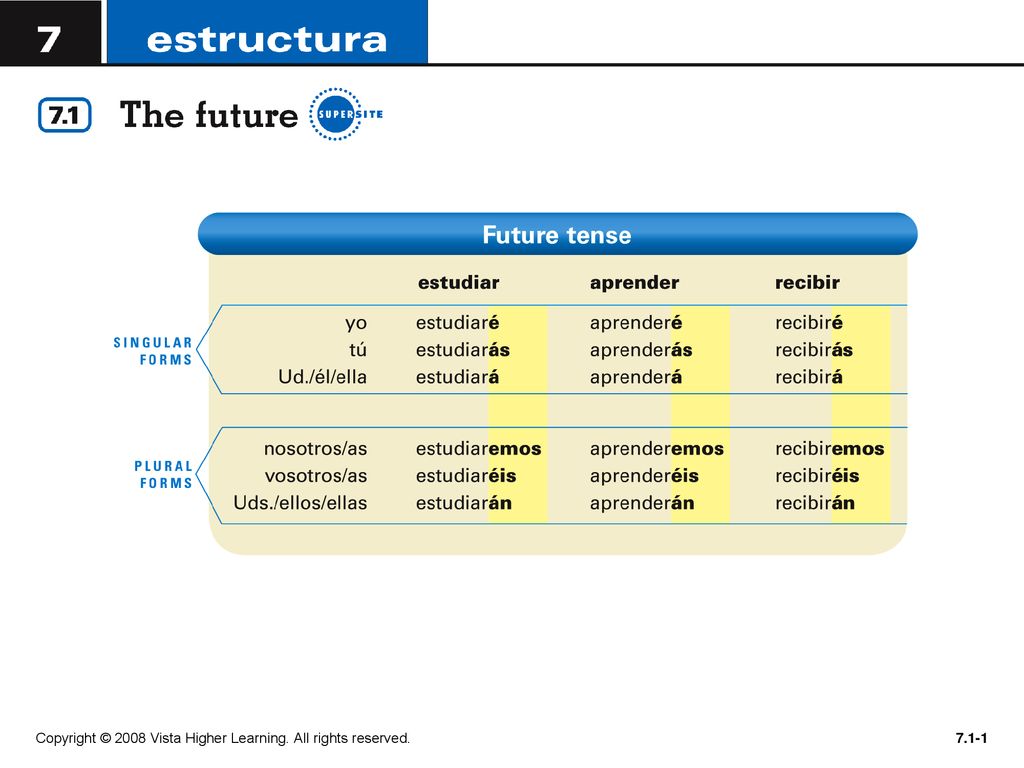 7 estructura

7.1 The future SUPERSITE

Future tense

| | | estudiar | aprender | recibir |
|---|---|---|---|---|
| SINGULAR FORMS | yo | estudiaré | aprenderé | recibiré |
| | tú | estudiarás | aprenderás | recibirás |
| | Ud./él/ella | estudiará | aprenderá | recibirá |
| PLURAL FORMS | nosotros/as | estudiaremos | aprenderemos | recibiremos |
| | vosotros/as | estudiaréis | aprenderéis | recibiréis |
| | Uds./ellos/ellas | estudiarán | aprenderán | recibirán |

Copyright © 2008 Vista Higher Learning. All rights reserved.

7.1-1